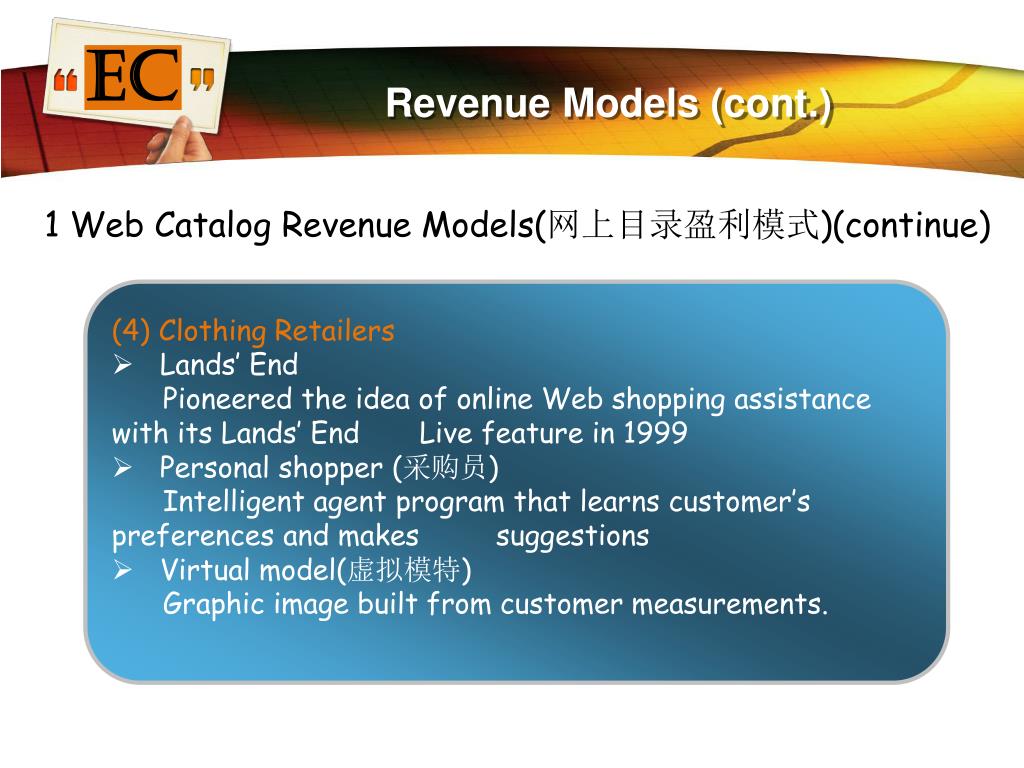 “EC”

Revenue Models (cont.)

1 Web Catalog Revenue Models(网上目录盈利模式)(continue)

(4) Clothing Retailers
➢ Lands’ End
Pioneered the idea of online Web shopping assistance with its Lands’ End Live feature in 1999
➢ Personal shopper (采购员)
Intelligent agent program that learns customer’s preferences and makes suggestions
➢ Virtual model(虚拟模特)
Graphic image built from customer measurements.